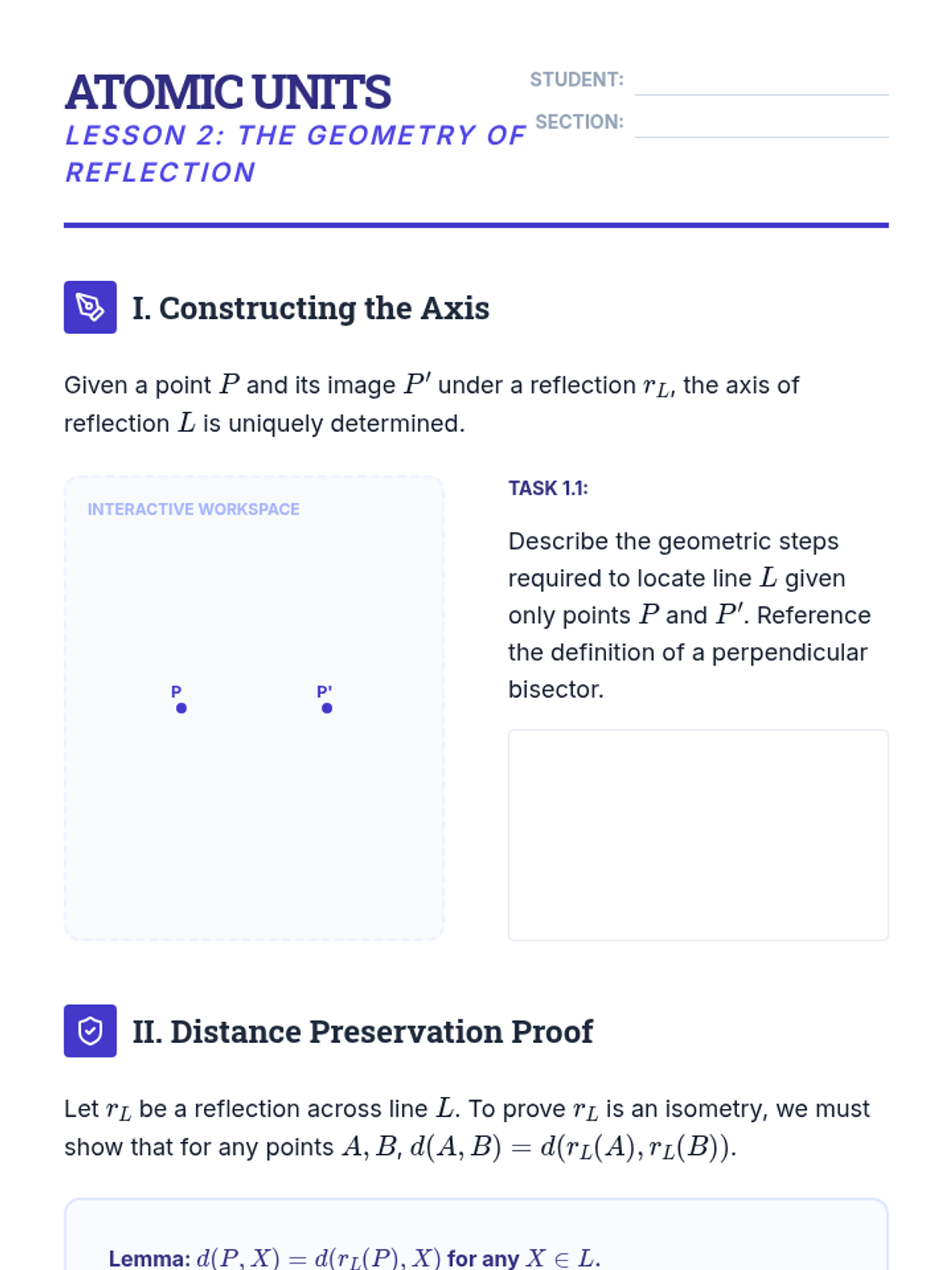 ATOMIC UNITS
LESSON 2: THE GEOMETRY OF REFLECTION

STUDENT:
SECTION:

I. Constructing the Axis

Given a point $P$ and its image $P'$ under a reflection $r_L$, the axis of reflection $L$ is uniquely determined.

INTERACTIVE WORKSPACE

P
P'

TASK 1.1:

Describe the geometric steps required to locate line $L$ given only points $P$ and $P'$. Reference the definition of a perpendicular bisector.

II. Distance Preservation Proof

Let $r_L$ be a reflection across line $L$. To prove $r_L$ is an isometry, we must show that for any points $A, B$, $d(A, B) = d(r_L(A), r_L(B))$.

Lemma: $d(P, X) = d(r_L(P), X)$ for any $X \in L$.